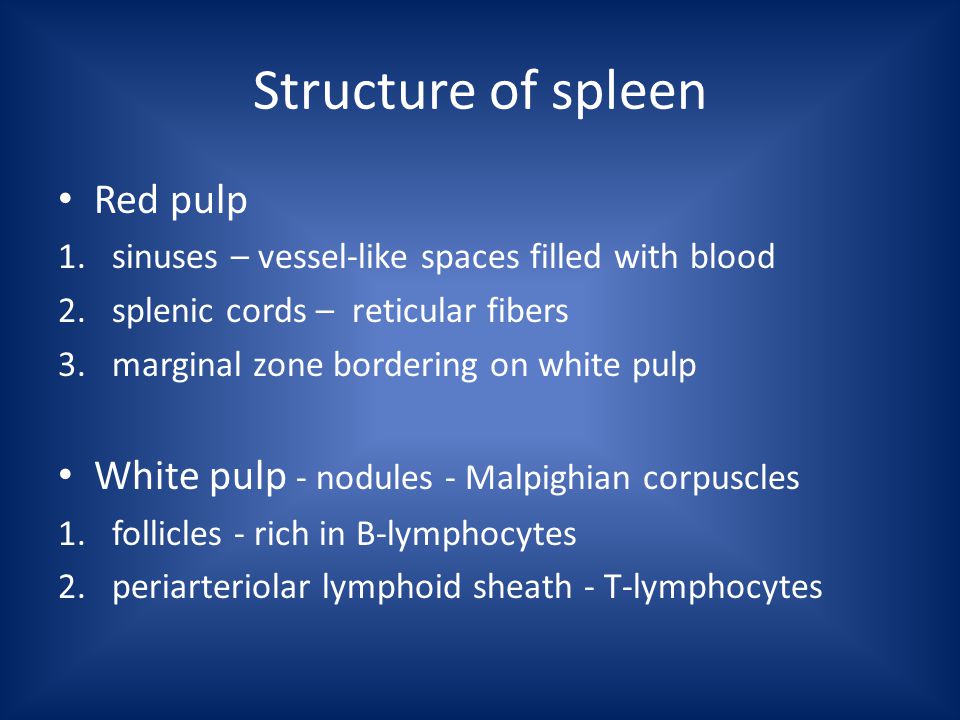 Structure of spleen

• Red pulp
1. sinuses – vessel-like spaces filled with blood
2. splenic cords – reticular fibers
3. marginal zone bordering on white pulp

• White pulp - nodules - Malpighian corpuscles
1. follicles - rich in B-lymphocytes
2. periarteriolar lymphoid sheath - T-lymphocytes